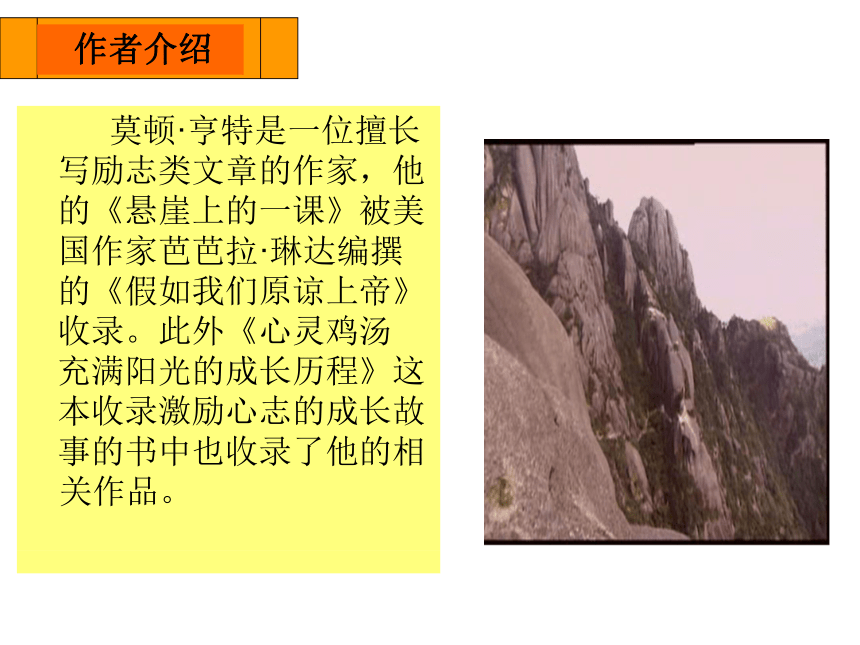 作者介绍

莫顿·亨特是一位擅长写励志类文章的作家，他的《悬崖上的一课》被美国作家芭芭拉·琳达编撰的《假如我们原谅上帝》收录。此外《心灵鸡汤 充满阳光的成长历程》这本收录激励心志的成长故事的书中也收录了他的相关作品。